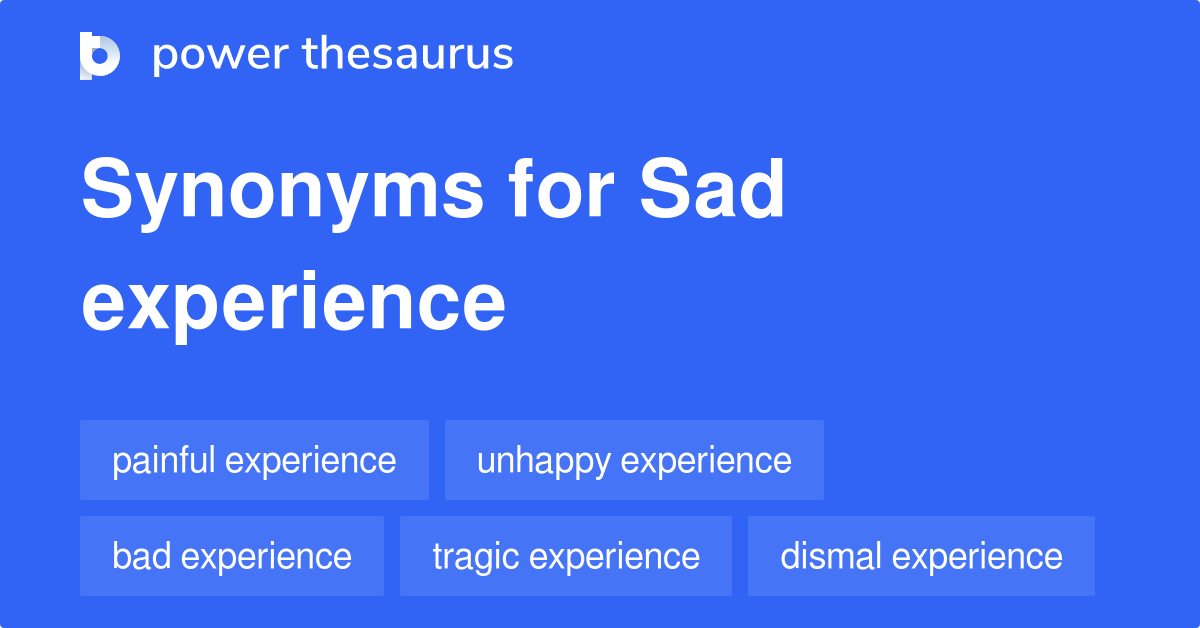 power thesaurus

Synonyms for Sad experience

painful experience
unhappy experience
bad experience
tragic experience
dismal experience